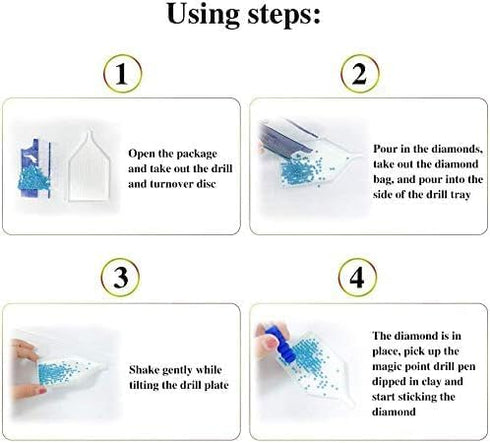 Using steps:

1

Open the package and take out the drill and turnover disc

2

Pour in the diamonds, take out the diamond bag, and pour into the side of the drill tray

3

Shake gently while tilting the drill plate

4

The diamond is in place, pick up the magic point drill pen dipped in clay and start sticking the diamond